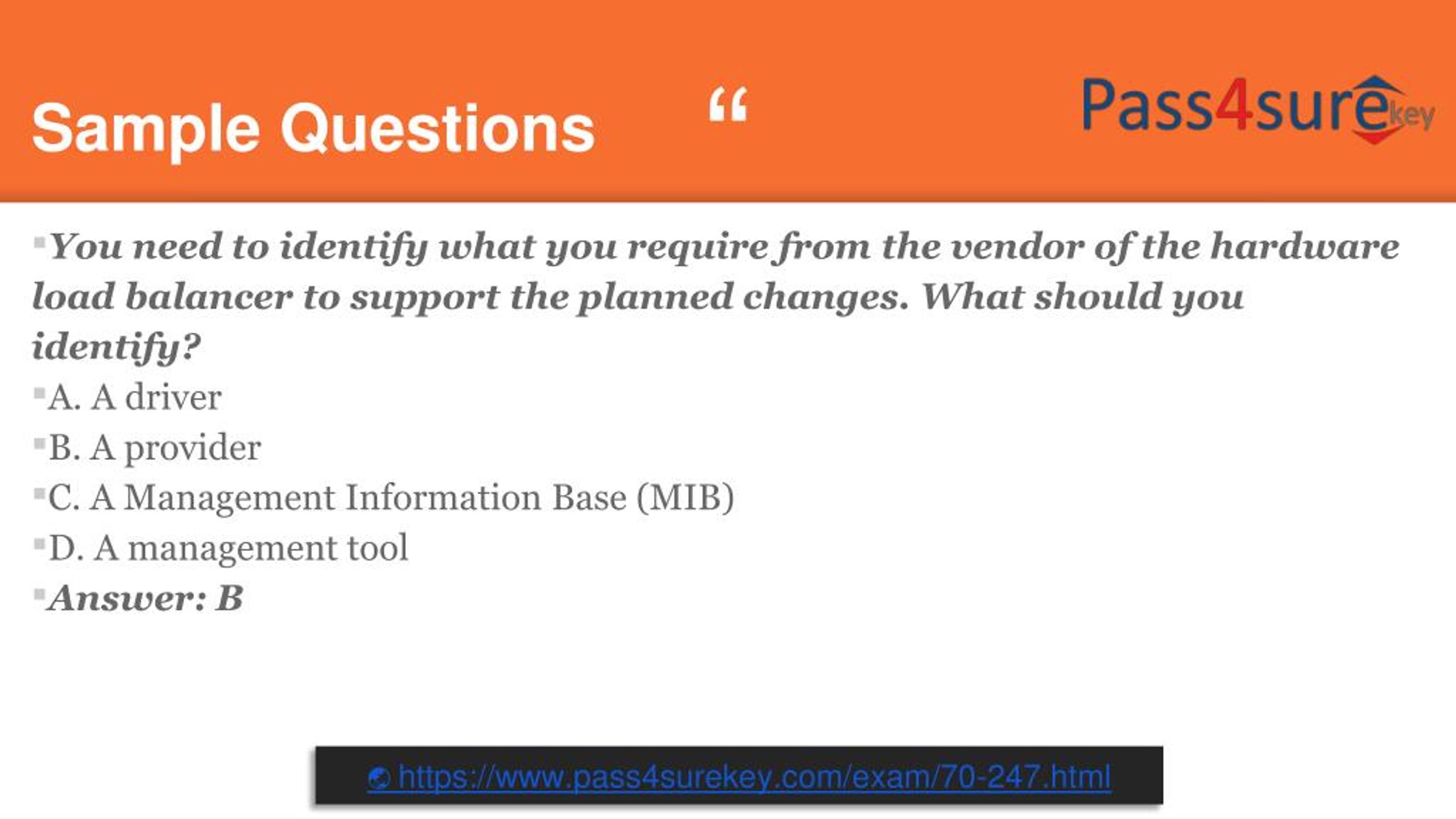 Sample Questions

“

Pass4surekey

You need to identify what you require from the vendor of the hardware load balancer to support the planned changes. What should you identify?

A. A driver

B. A provider

C. A Management Information Base (MIB)

D. A management tool

Answer: B

https://www.pass4surekey.com/exam/70-247.html